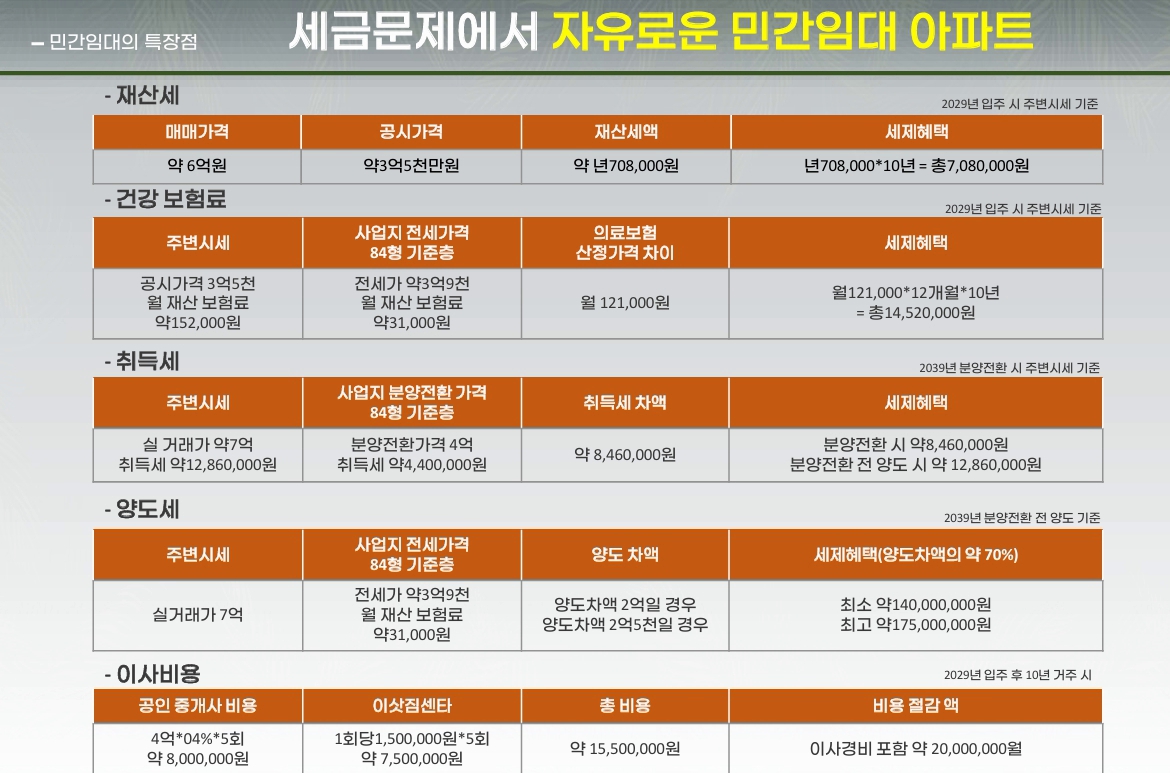 – 민간임대의 특장점

세금문제에서 자유로운 민간임대 아파트

- 재산세

2029년 입주 시 주변시세 기준

| 매매가격 | 공시가격 | 재산세액 | 세제혜택 |
|---|---|---|---|
| 약 6억원 | 약3억5천만원 | 약 년708,000원 | 년708,000*10년 = 총7,080,000원 |

- 건강 보험료

2029년 입주 시 주변시세 기준

| 주변시세 | 사업지 전세가격 84형 기준층 | 의료보험 산정가격 차이 | 세제혜택 |
|---|---|---|---|
| 공시가격 3억5천 월 재산 보험료 약152,000원 | 전세가 약3억9천 월 재산 보험료 약31,000원 | 월 121,000원 | 월121,000*12개월*10년 = 총14,520,000원 |

- 취득세

2039년 분양전환 시 주변시세 기준

| 주변시세 | 사업지 분양전환 가격 84형 기준층 | 취득세 차액 | 세제혜택 |
|---|---|---|---|
| 실 거래가 약7억 취득세 약12,860,000원 | 분양전환가격 4억 취득세 약4,400,000원 | 약 8,460,000원 | 분양전환 시 약8,460,000원 분양전환 전 양도 시 약 12,860,000원 |

- 양도세

2039년 분양전환 전 양도 기준

| 주변시세 | 사업지 전세가격 84형 기준층 | 양도 차액 | 세제혜택(양도차액의 약 70%) |
|---|---|---|---|
| 실거래가 7억 | 전세가 약3억9천 월 재산 보험료 약31,000원 | 양도차액 2억일 경우 양도차액 2억5천일 경우 | 최소 약140,000,000원 최고 약175,000,000원 |

- 이사비용

2029년 입주 후 10년 거주 시

| 공인 중개사 비용 | 이삿짐센타 | 총 비용 | 비용 절감 액 |
|---|---|---|---|
| 4억*04%*5회 약 8,000,000원 | 1회당1,500,000원*5회 약 7,500,000원 | 약 15,500,000원 | 이사경비 포함 약 20,000,000월 |